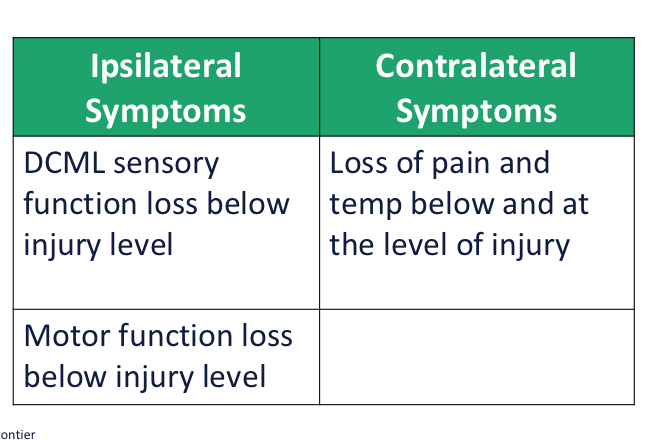 | Ipsilateral Symptoms | Contralateral Symptoms |
|---|---|
| DCML sensory function loss below injury level | Loss of pain and temp below and at the level of injury |
| Motor function loss below injury level | |

ontier